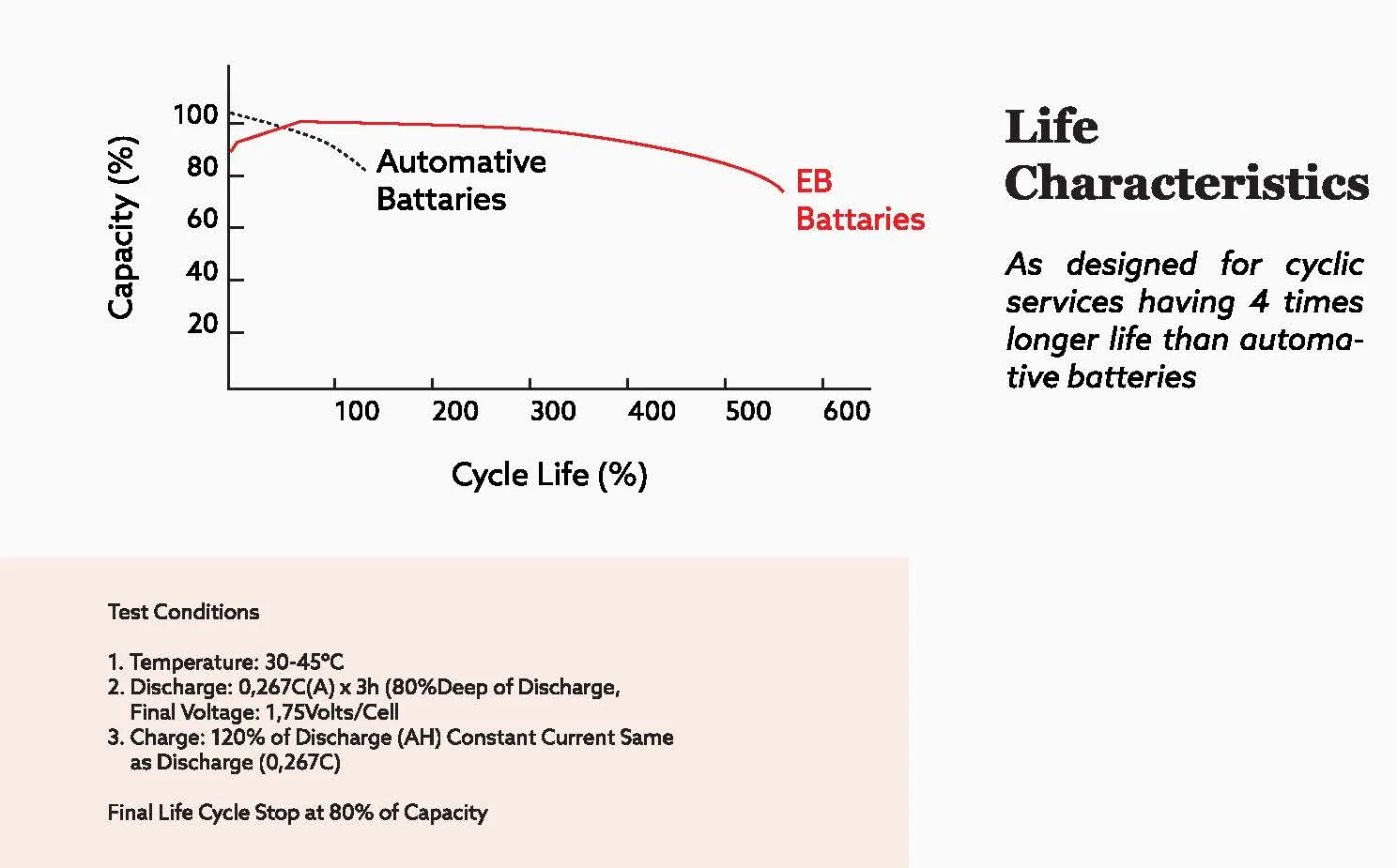 Capacity (%)

100
80
60
40
20

Automative Battaries

EB Battaries

100 200 300 400 500 600

Cycle Life (%)

Life Characteristics

As designed for cyclic services having 4 times longer life than automative batteries

Test Conditions

1. Temperature: 30-45°C
2. Discharge: 0,267C(A) x 3h (80%Deep of Discharge, Final Voltage: 1,75Volts/Cell
3. Charge: 120% of Discharge (AH) Constant Current Same as Discharge (0,267C)

Final Life Cycle Stop at 80% of Capacity